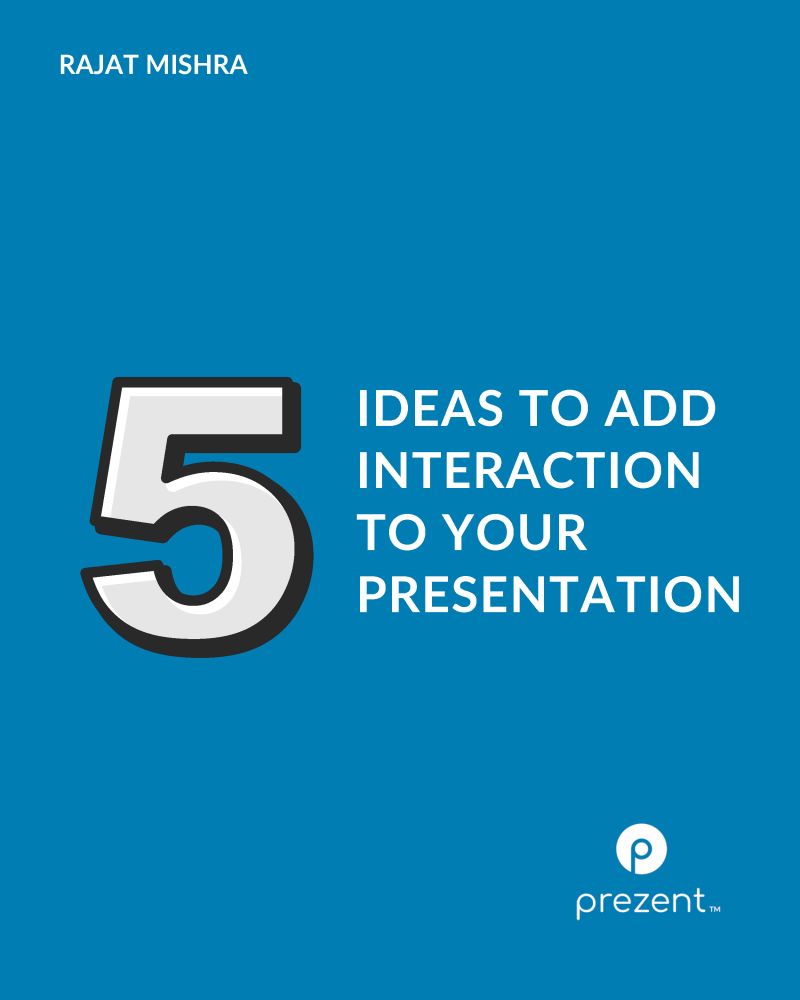 RAJAT MISHRA

5 IDEAS TO ADD INTERACTION TO YOUR PRESENTATION

prezent™